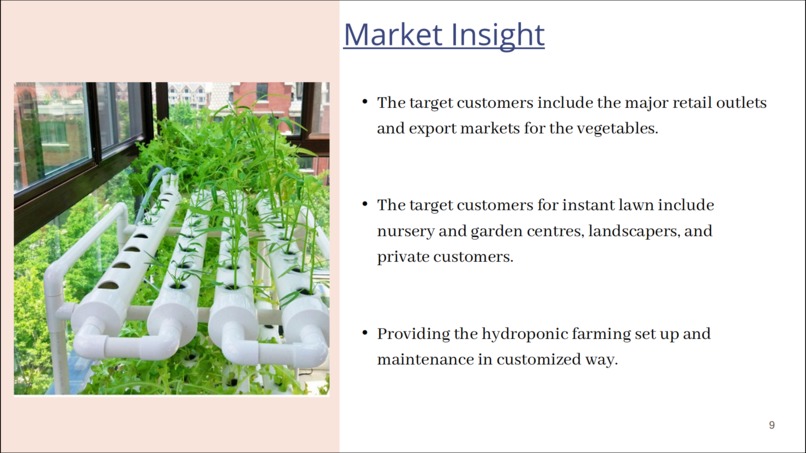 Market Insight

• The target customers include the major retail outlets and export markets for the vegetables.

• The target customers for instant lawn include nursery and garden centres, landscapers, and private customers.

• Providing the hydroponic farming set up and maintenance in customized way.

9